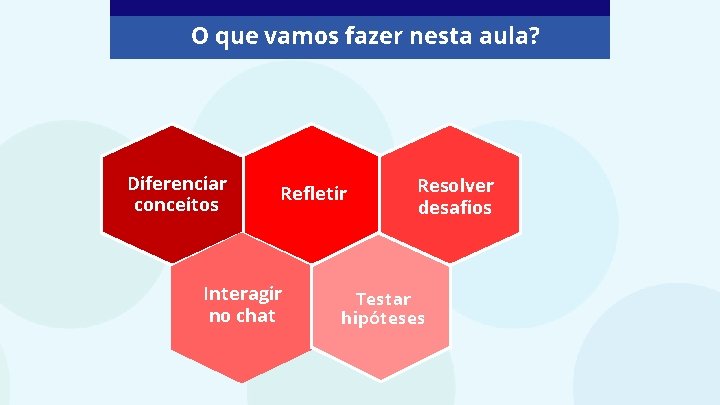 O que vamos fazer nesta aula?

Diferenciar conceitos

Refletir

Resolver desafios

Interagir no chat

Testar hipóteses